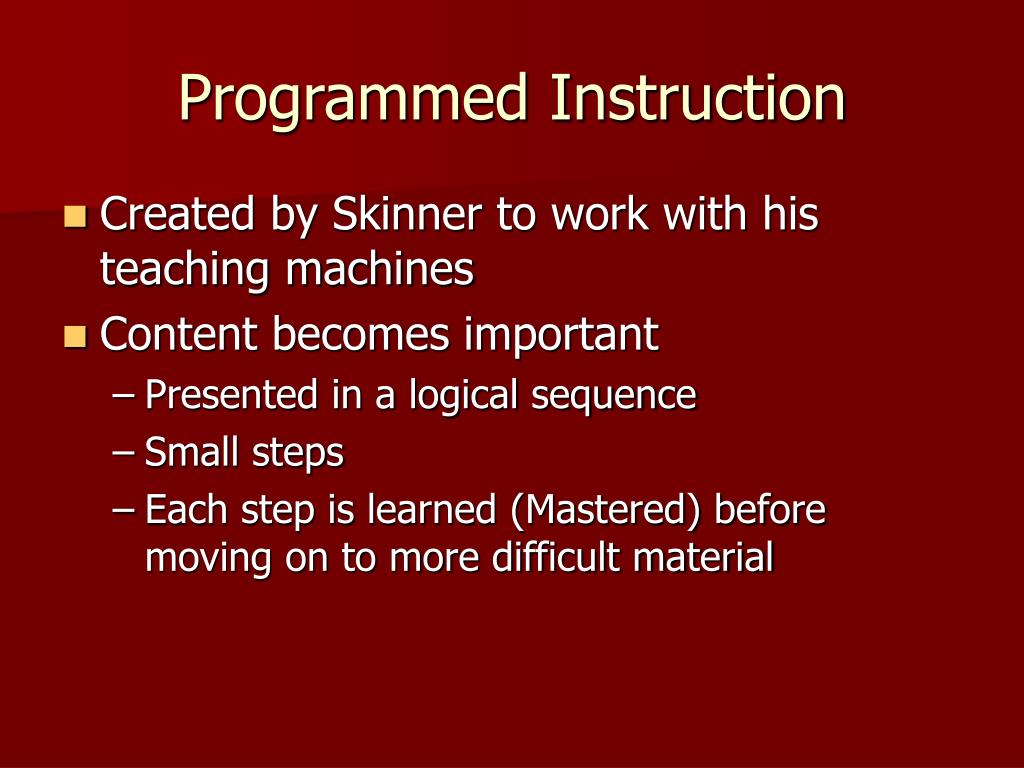 Programmed Instruction

Created by Skinner to work with his teaching machines

Content becomes important

– Presented in a logical sequence

– Small steps

– Each step is learned (Mastered) before moving on to more difficult material